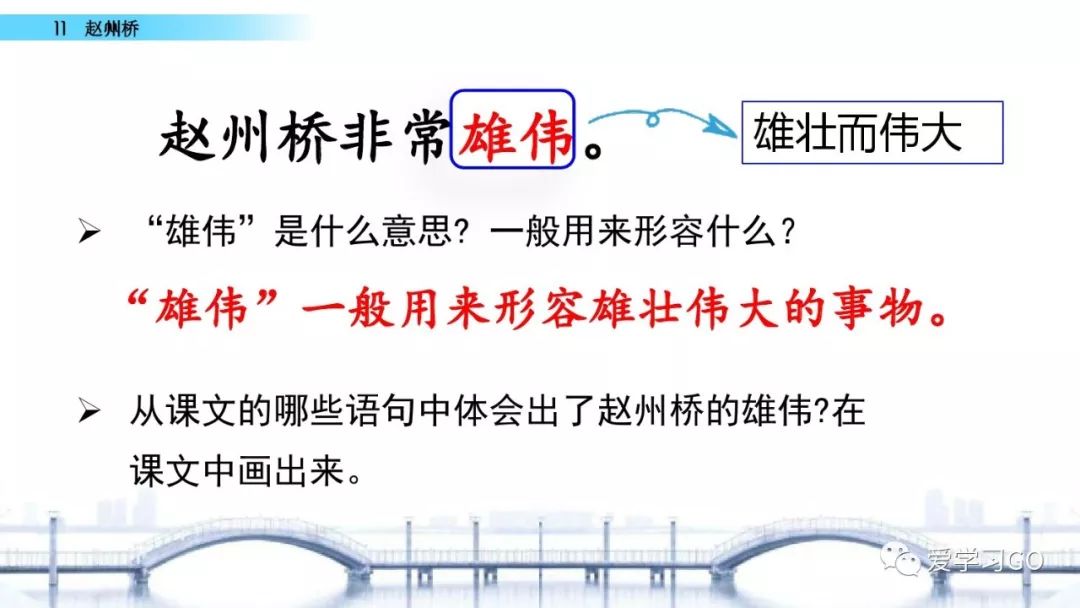 11 赵州桥

赵州桥非常雄伟。

雄壮而伟大

➢ “雄伟”是什么意思？一般用来形容什么？

“雄伟”一般用来形容雄壮伟大的事物。

➢ 从课文的哪些语句中体会出了赵州桥的雄伟?在课文中画出来。

爱学习GO